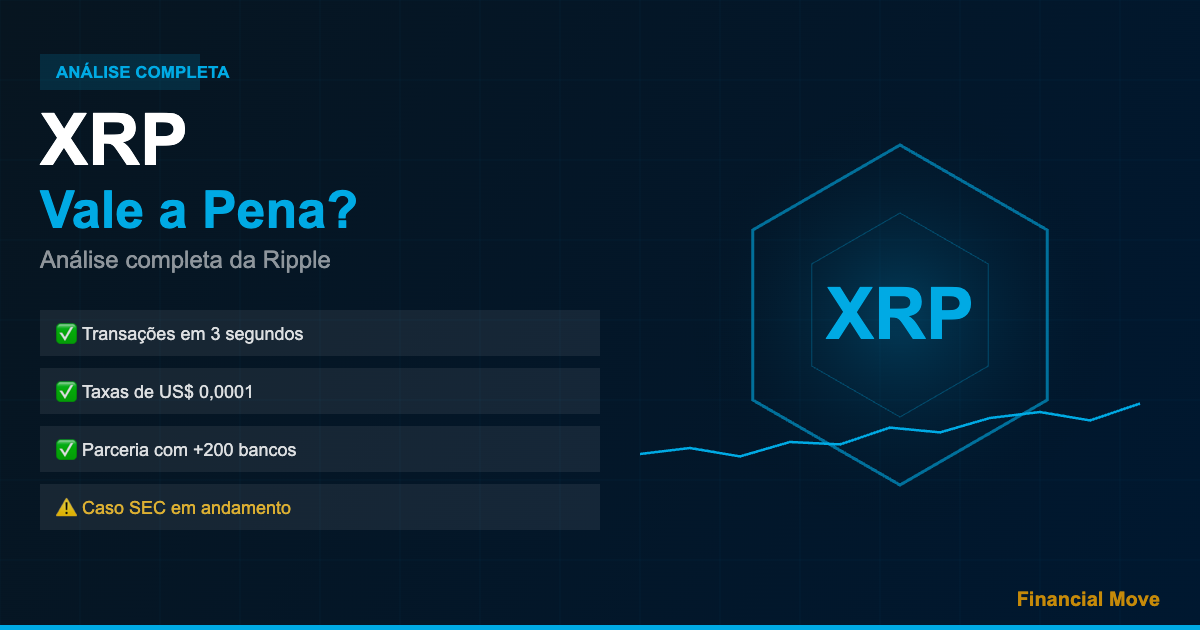 ANÁLISE COMPLETA

XRP

Vale a Pena?

Análise completa da Ripple

✅ Transações em 3 segundos

✅ Taxas de US$ 0,0001

✅ Parceria com +200 bancos

⚠️ Caso SEC em andamento

XRP

Financial Move